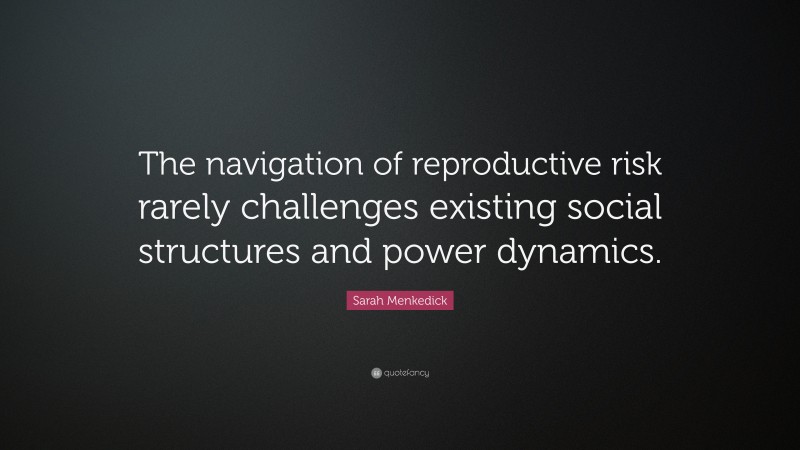 The navigation of reproductive risk rarely challenges existing social structures and power dynamics.

Sarah Menkedick

quotefancy